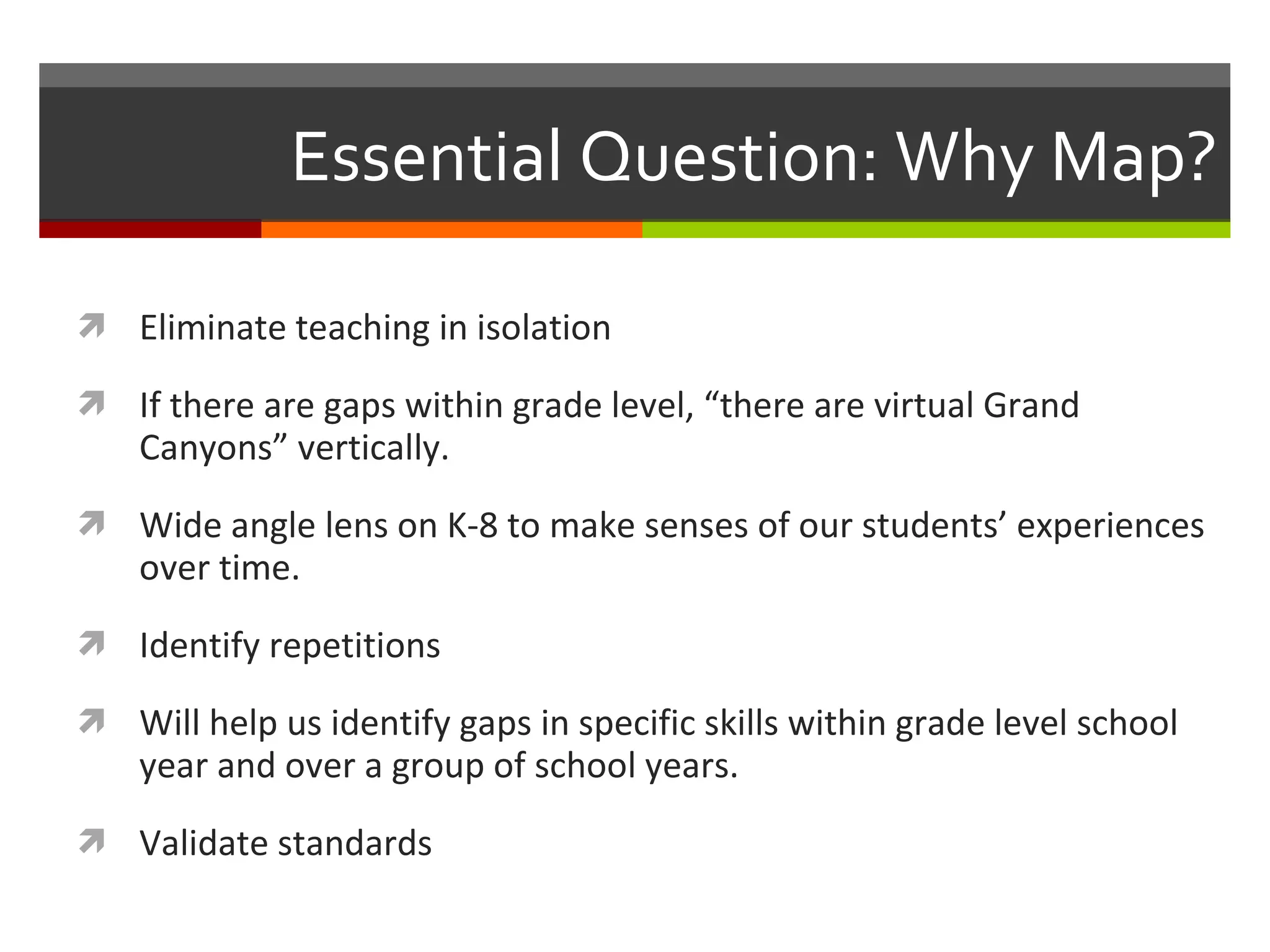 Essential Question: Why Map?

Eliminate teaching in isolation

If there are gaps within grade level, “there are virtual Grand Canyons” vertically.

Wide angle lens on K-8 to make senses of our students’ experiences over time.

Identify repetitions

Will help us identify gaps in specific skills within grade level school year and over a group of school years.

Validate standards